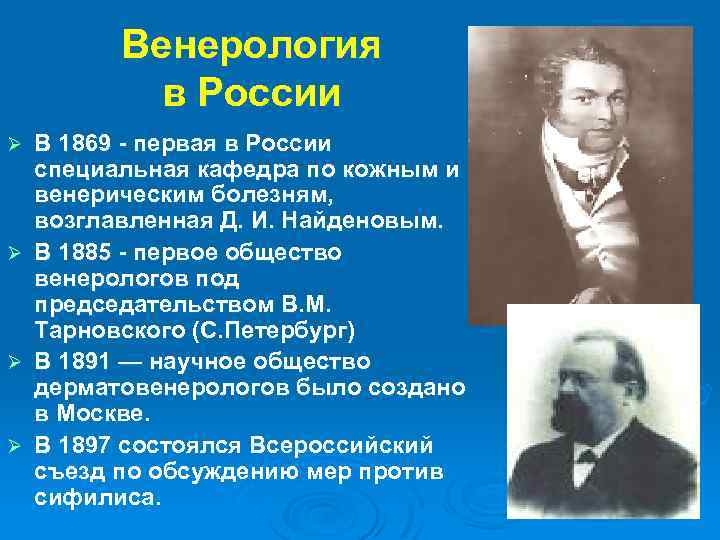 Венерология в России

➢ В 1869 - первая в России специальная кафедра по кожным и венерическим болезням, возглавленная Д. И. Найденовым.

➢ В 1885 - первое общество венерологов под председательством В.М. Тарновского (С.Петербург)

➢ В 1891 — научное общество дерматовенерологов было создано в Москве.

➢ В 1897 состоялся Всероссийский съезд по обсуждению мер против сифилиса.